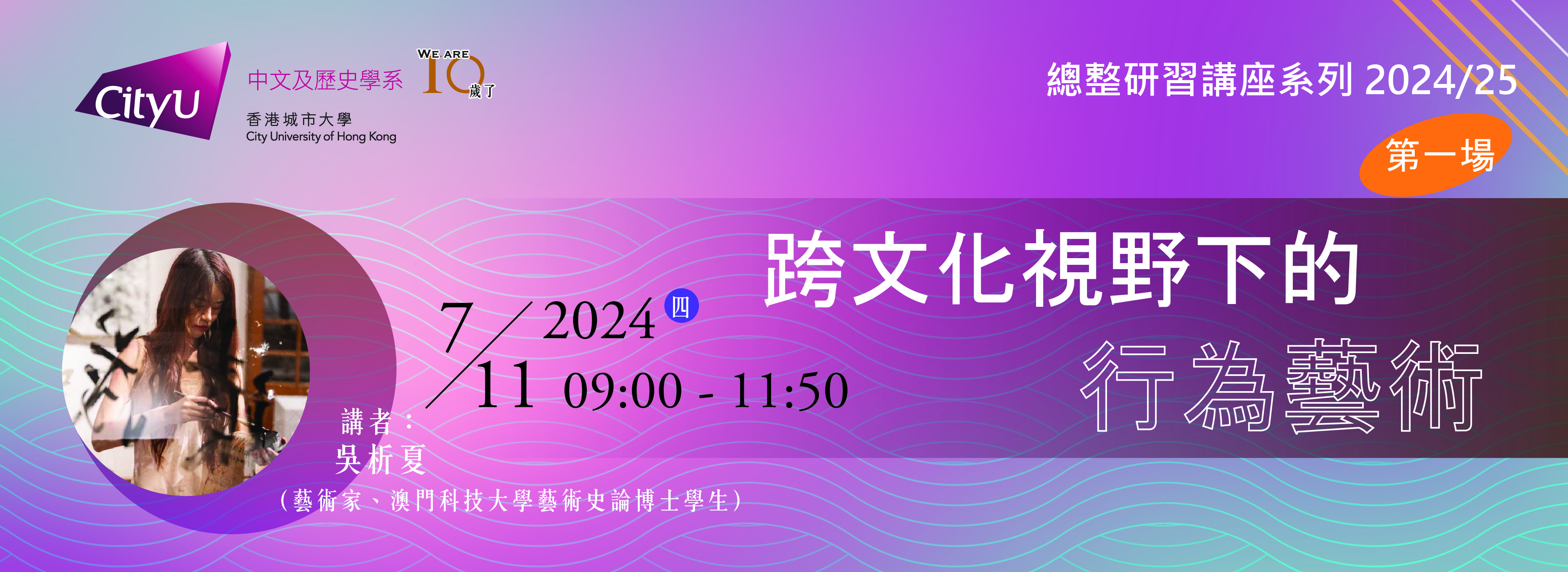 CityU

中文及歷史學系

WE ARE 10 歲了

香港城市大學
City University of Hong Kong

總整研習講座系列 2024/25

第一場

跨文化視野下的
行為藝術

7/11 2024 四
09:00 - 11:50

講者：
吳析夏
（藝術家、澳門科技大學藝術史論博士學生）